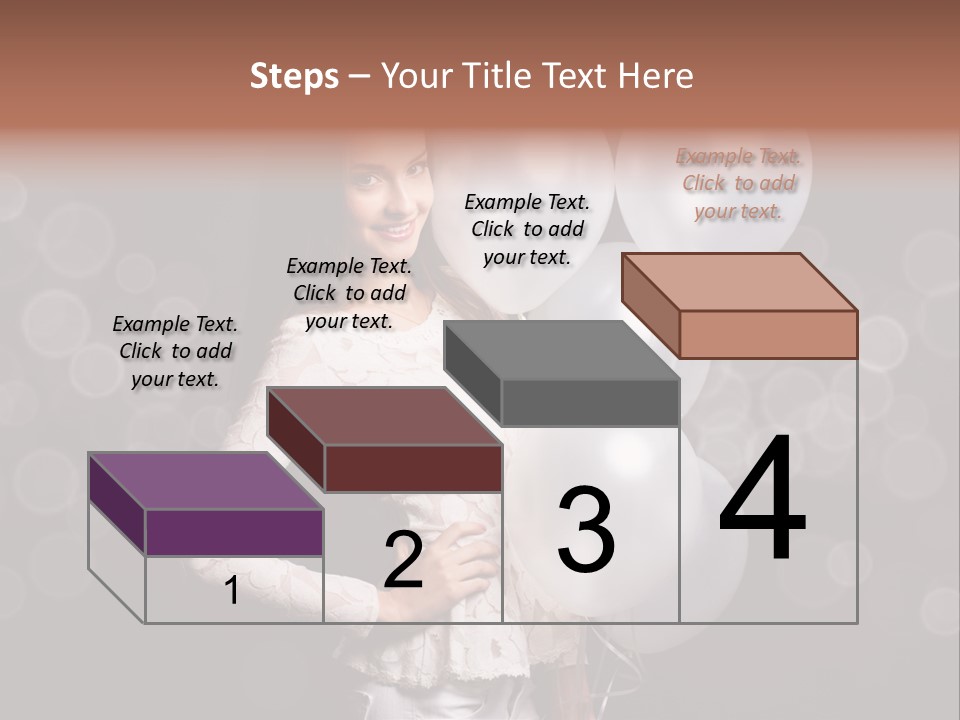 Steps – Your Title Text Here

Example Text. Click to add your text.

Example Text. Click to add your text.

Example Text. Click to add your text.

Example Text. Click to add your text.

1

2

3

4